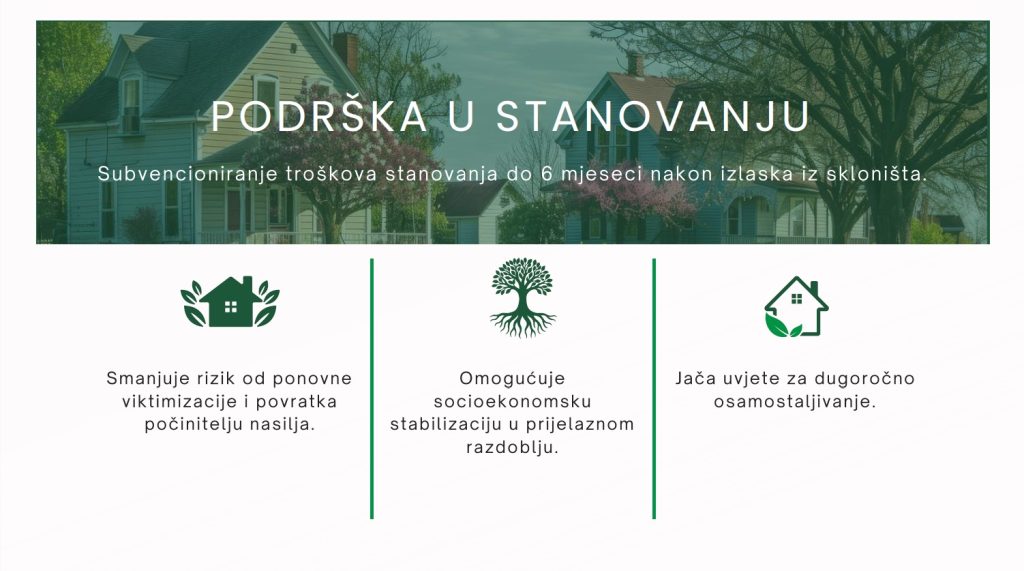 PODRŠKA U STANOVANJU

Subvencioniranje troškova stanovanja do 6 mjeseci nakon izlaska iz skloništa.

Smanjuje rizik od ponovne viktimizacije i povratka počinitelju nasilja.

Omogućuje socioekonomsku stabilizaciju u prijelaznom razdoblju.

Jača uvjete za dugoročno osamostaljivanje.